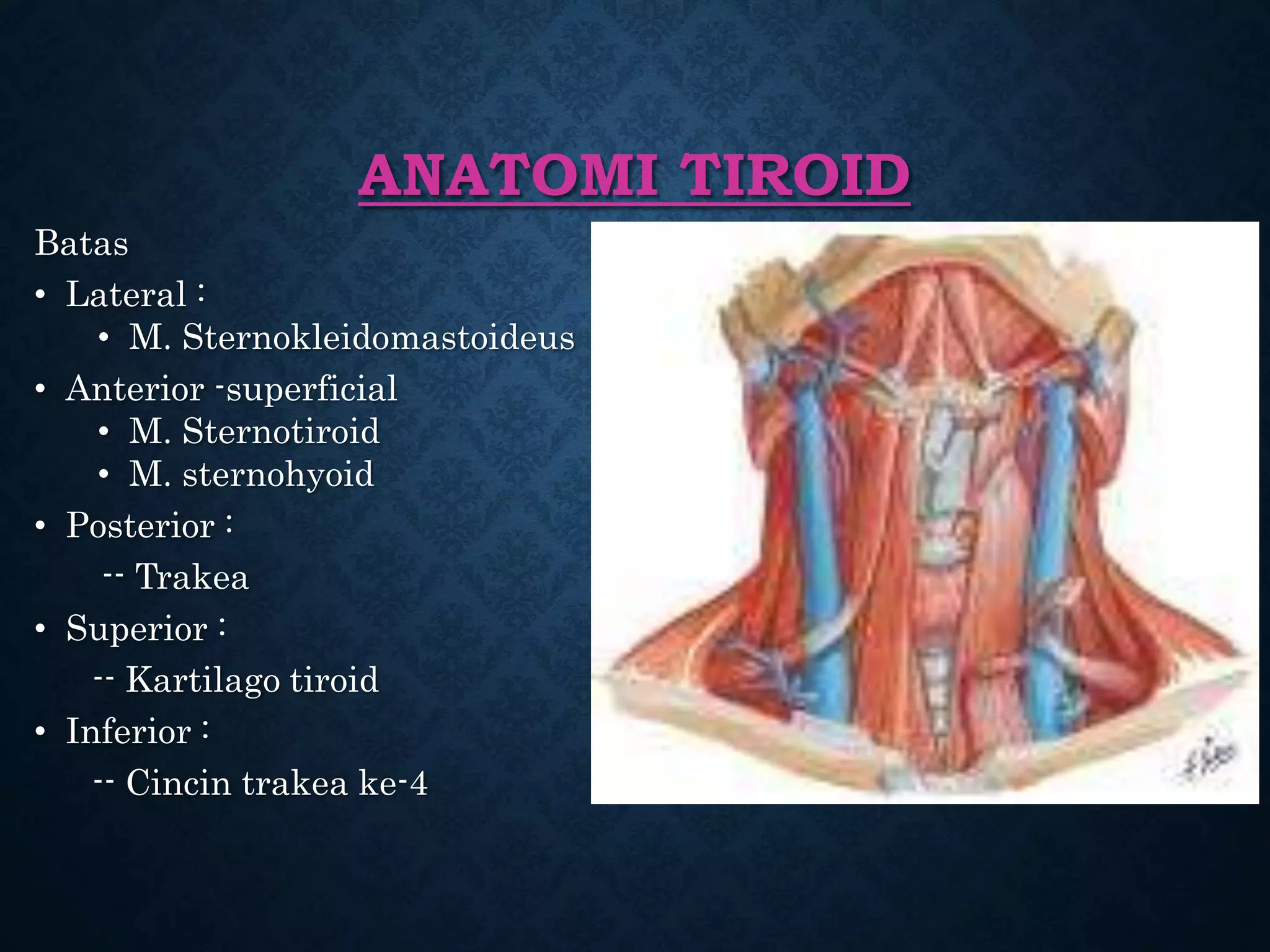 ANATOMI TIROID

Batas

• Lateral :
  • M. Sternokleidomastoideus
• Anterior -superficial
  • M. Sternotiroid
  • M. sternohyoid
• Posterior :
  -- Trakea
• Superior :
  -- Kartilago tiroid
• Inferior :
  -- Cincin trakea ke-4